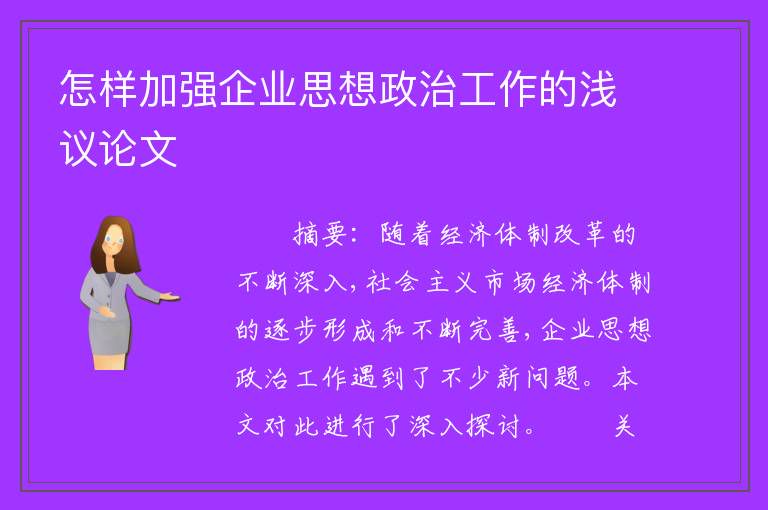 怎样加强企业思想政治工作的浅议论文

摘要：随着经济体制改革的不断深入，社会主义市场经济体制的逐步形成和不断完善，企业思想政治工作遇到了不少新问题。本文对此进行了深入探讨。　　关